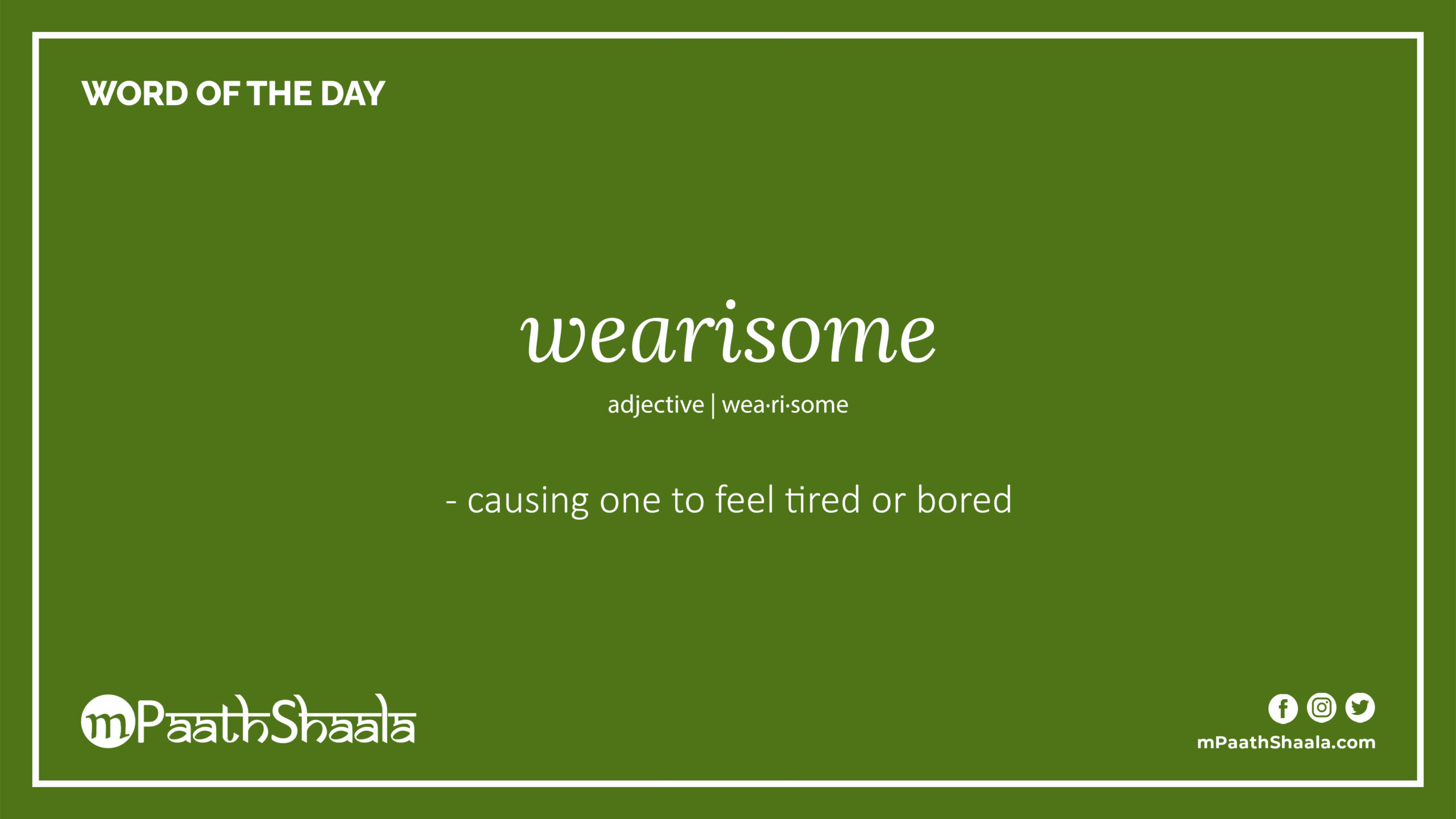 WORD OF THE DAY

wearisome

adjective | wea·ri·some

- causing one to feel tired or bored

mPaathShaala

mPaathShaala.com